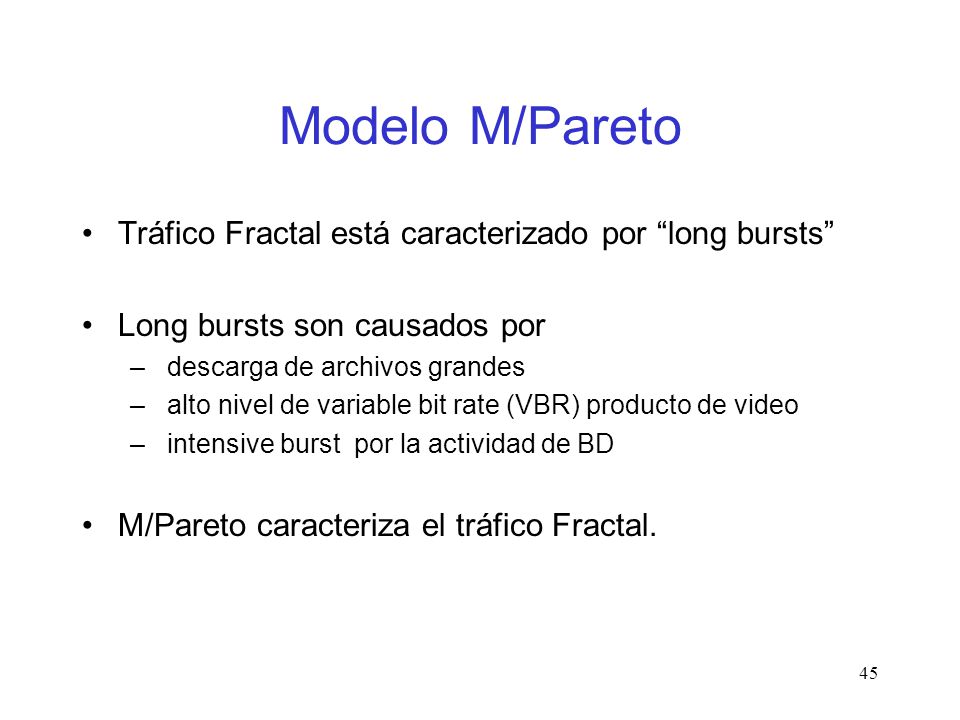 Modelo M/Pareto

• Tráfico Fractal está caracterizado por “long bursts”

• Long bursts son causados por
– descarga de archivos grandes
– alto nivel de variable bit rate (VBR) producto de video
– intensive burst por la actividad de BD

• M/Pareto caracteriza el tráfico Fractal.

45